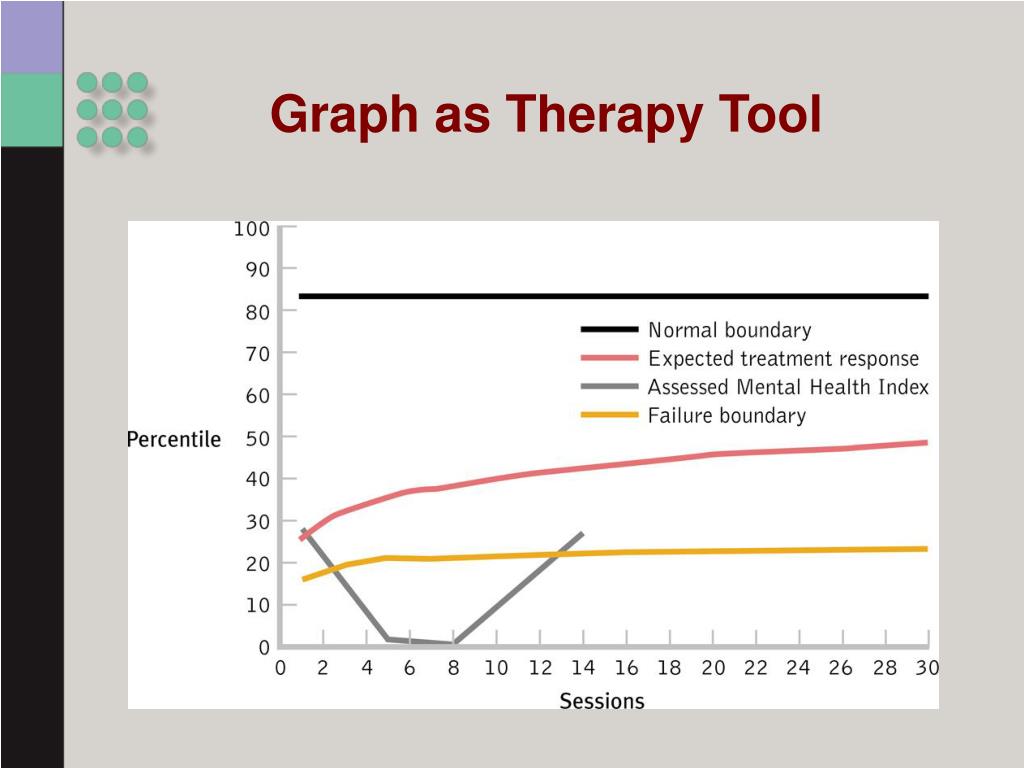 Graph as Therapy Tool

100
90
80
70
60
50
40
30
20
10
0

Percentile

Normal boundary
Expected treatment response
Assessed Mental Health Index
Failure boundary

0 2 4 6 8 10 12 14 16 18 20 22 24 26 28 30

Sessions